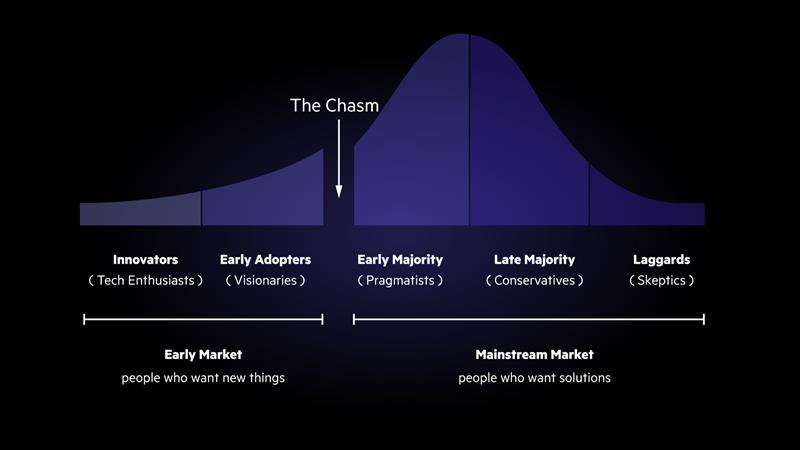 The Chasm

Innovators
( Tech Enthusiasts )

Early Adopters
( Visionaries )

Early Majority
( Pragmatists )

Late Majority
( Conservatives )

Laggards
( Skeptics )

Early Market
people who want new things

Mainstream Market
people who want solutions